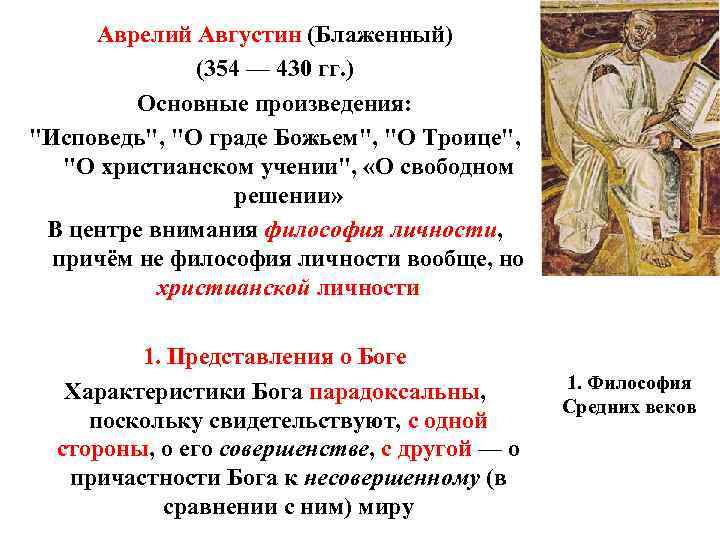 Аврелий Августин (Блаженный)
(354 — 430 гг.)
Основные произведения:
"Исповедь", "О граде Божьем", "О Троице", "О христианском учении", «О свободном решении»

В центре внимания философия личности, причём не философия личности вообще, но христианской личности

1. Представления о Боге

Характеристики Бога парадоксальны, поскольку свидетельствуют, с одной стороны, о его совершенстве, с другой — о причастности Бога к несовершенному (в сравнении с ним) миру

1. Философия Средних веков